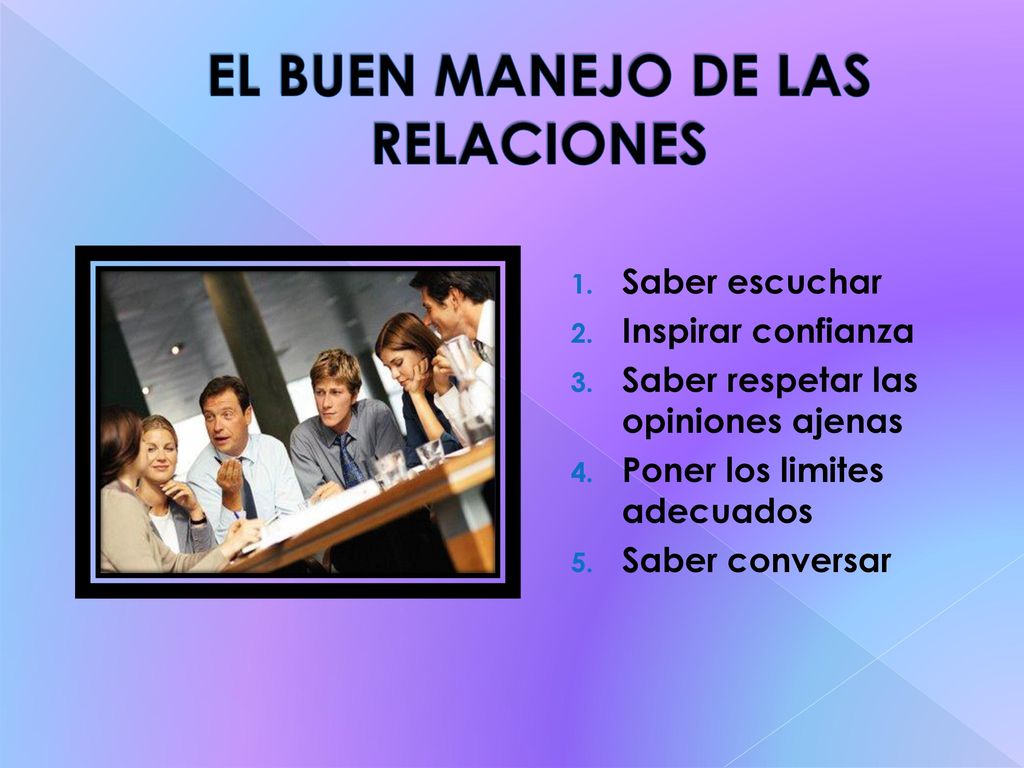 EL BUEN MANEJO DE LAS RELACIONES

1. Saber escuchar
2. Inspirar confianza
3. Saber respetar las opiniones ajenas
4. Poner los limites adecuados
5. Saber conversar